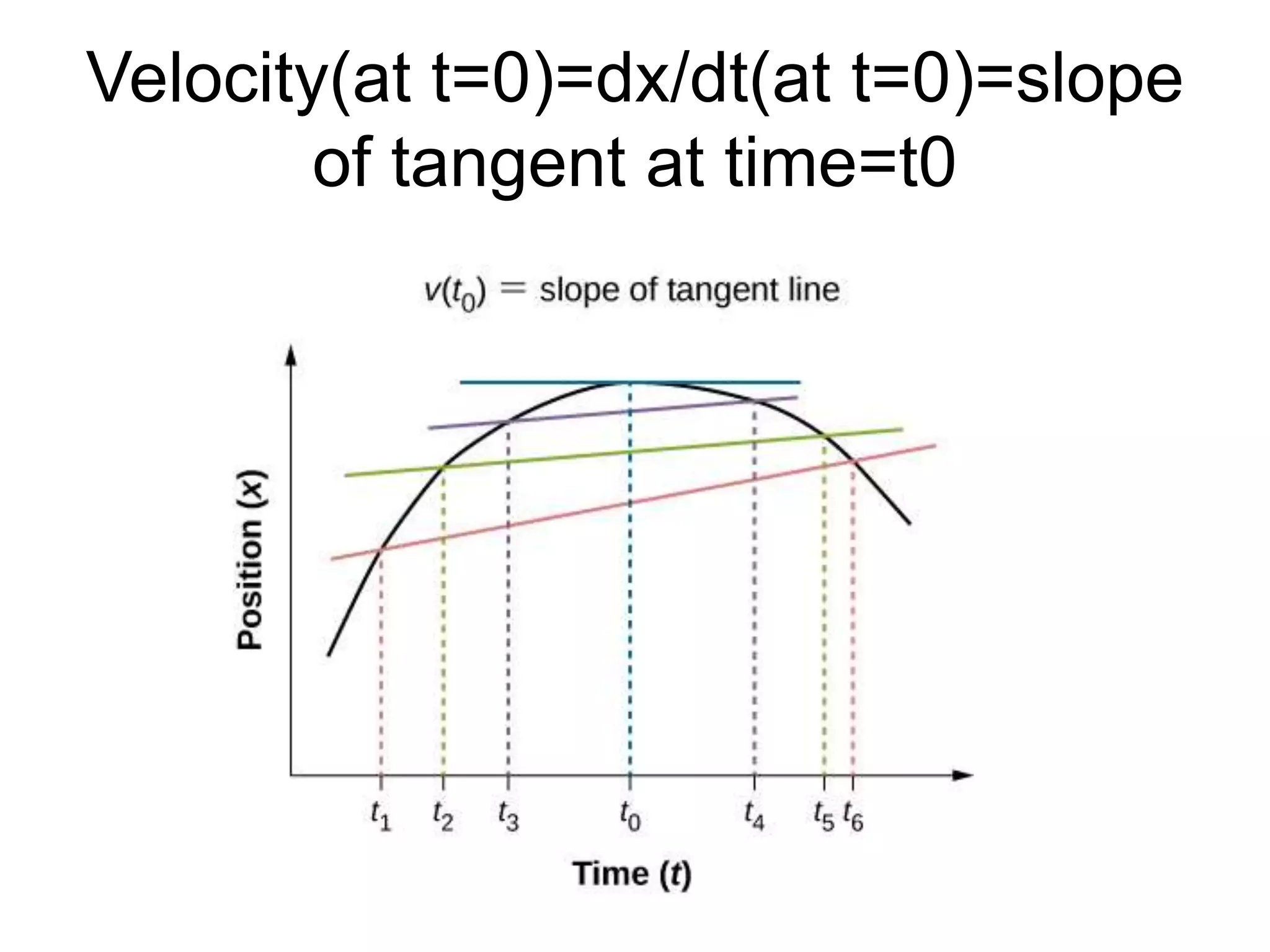 Velocity(at t=0)=dx/dt(at t=0)=slope of tangent at time=t0

$v(t_0)$ = slope of tangent line

Position ($x$)

$t_1$ $t_2$ $t_3$ $t_0$ $t_4$ $t_5$ $t_6$

Time ($t$)